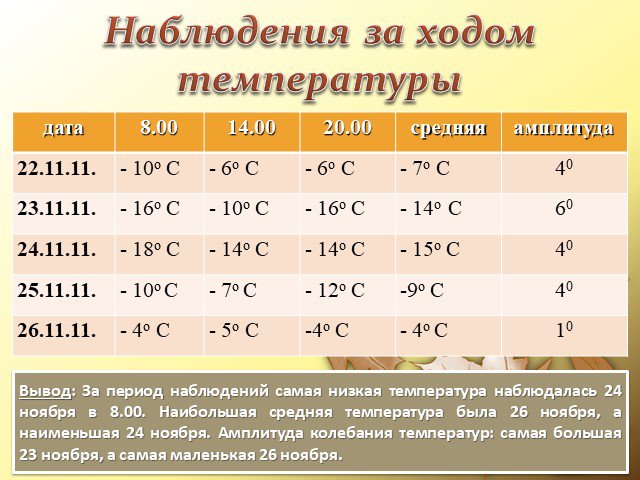 Наблюдения за ходом температуры

| дата | 8.00 | 14.00 | 20.00 | средняя | амплитуда |
|---|---|---|---|---|---|
| 22.11.11. | - 10º С | - 6º С | - 6º С | - 7º С | $4^0$ |
| 23.11.11. | - 16º С | - 10º С | - 16º С | - 14º С | $6^0$ |
| 24.11.11. | - 18º С | - 14º С | - 14º С | - 15º С | $4^0$ |
| 25.11.11. | - 10º С | - 7º С | - 12º С | -9º С | $4^0$ |
| 26.11.11. | - 4º С | - 5º С | -4º С | - 4º С | $1^0$ |

Вывод: За период наблюдений самая низкая температура наблюдалась 24 ноября в 8.00. Наибольшая средняя температура была 26 ноября, а наименьшая 24 ноября. Амплитуда колебания температур: самая большая 23 ноября, а самая маленькая 26 ноября.